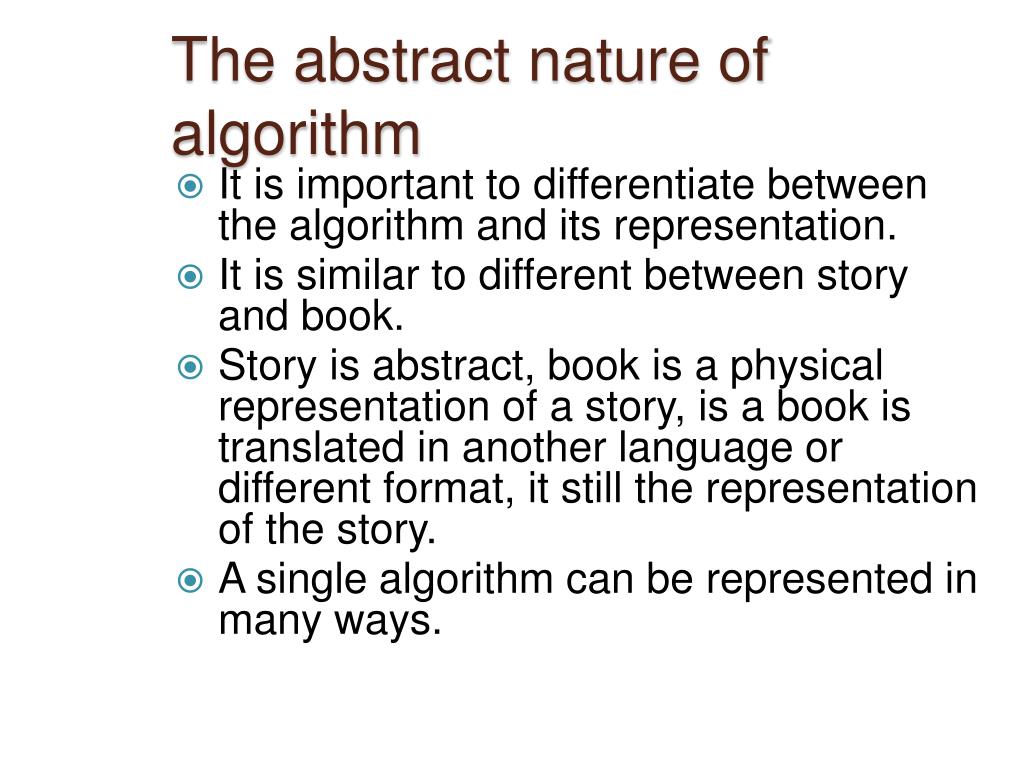 The abstract nature of algorithm

It is important to differentiate between the algorithm and its representation.

It is similar to different between story and book.

Story is abstract, book is a physical representation of a story, is a book is translated in another language or different format, it still the representation of the story.

A single algorithm can be represented in many ways.